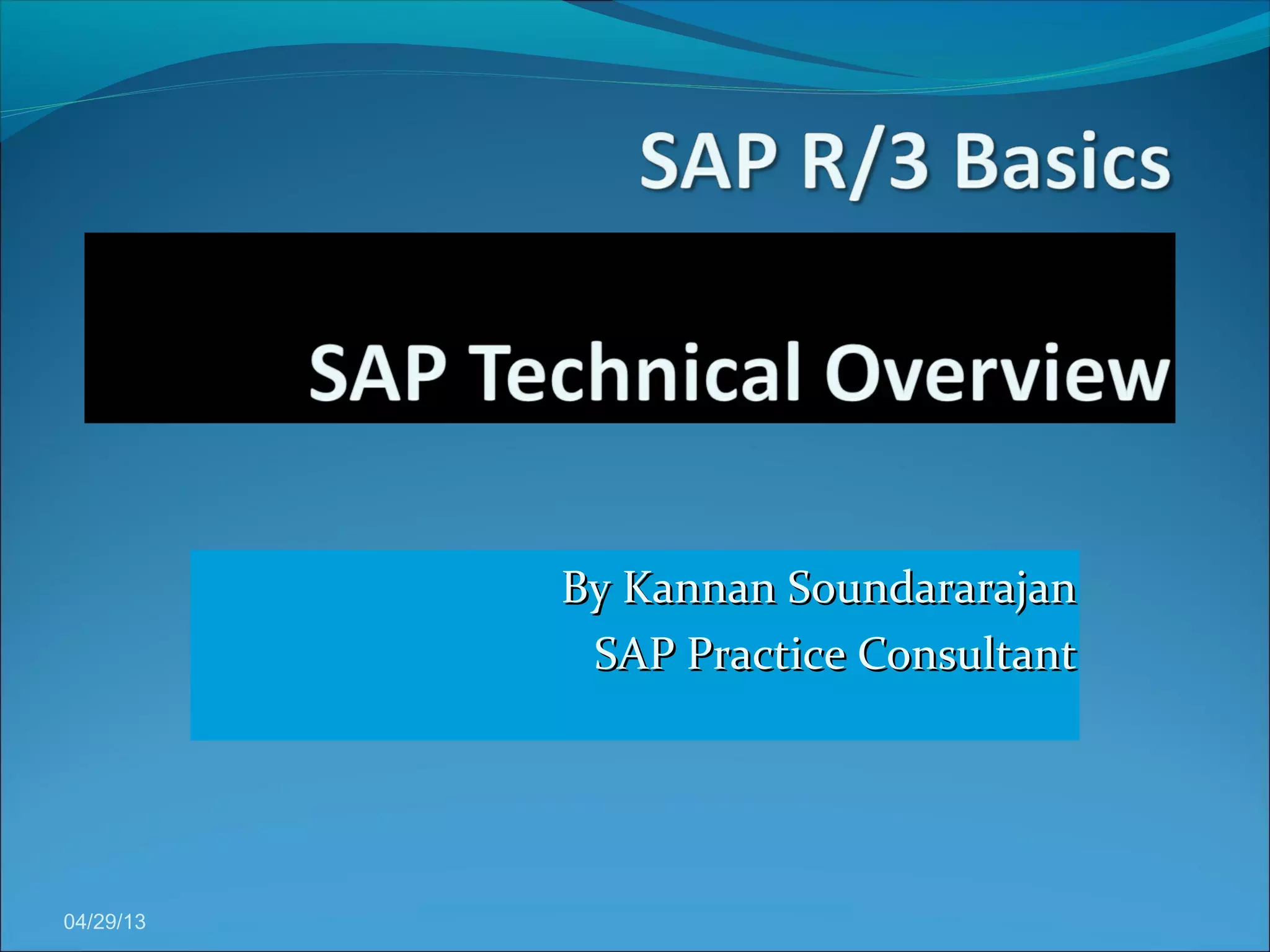 SAP R/3 Basics

SAP Technical Overview

By Kannan Soundararajan
SAP Practice Consultant

04/29/13